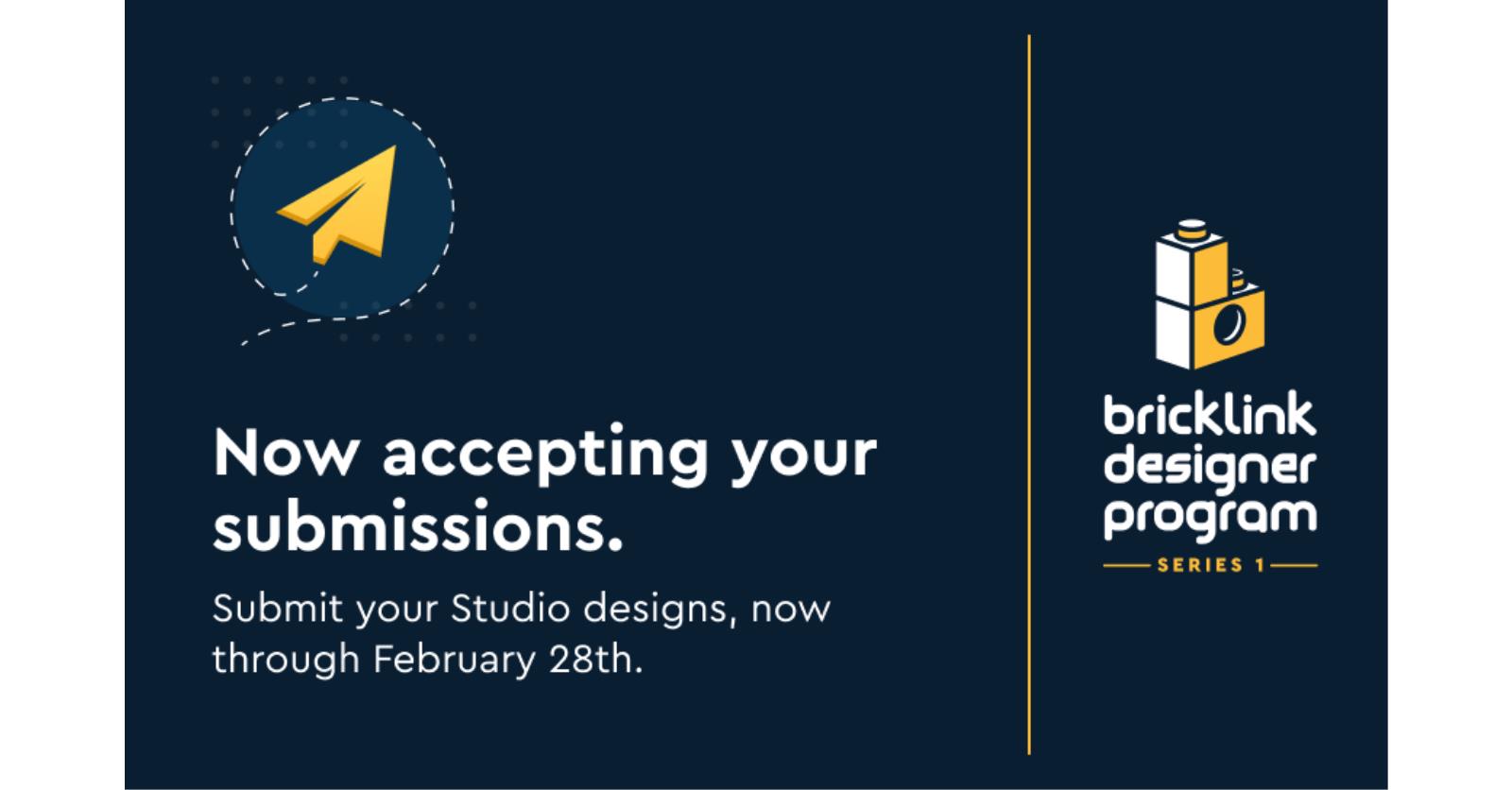 Now accepting your submissions.

Submit your Studio designs, now through February 28th.

bricklink designer program

SERIES 1